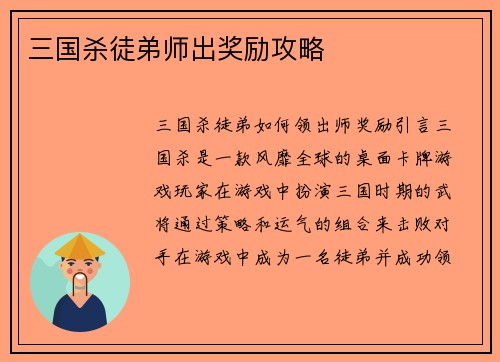 三国杀徒弟师出奖励攻略

三国杀徒弟如何领出师奖励引言三国杀是一款风靡全球的桌面卡牌游戏玩家在游戏中扮演三国时期的武将通过策略和运气的组合来击败对手在游戏中成为一名徒弟并成功领